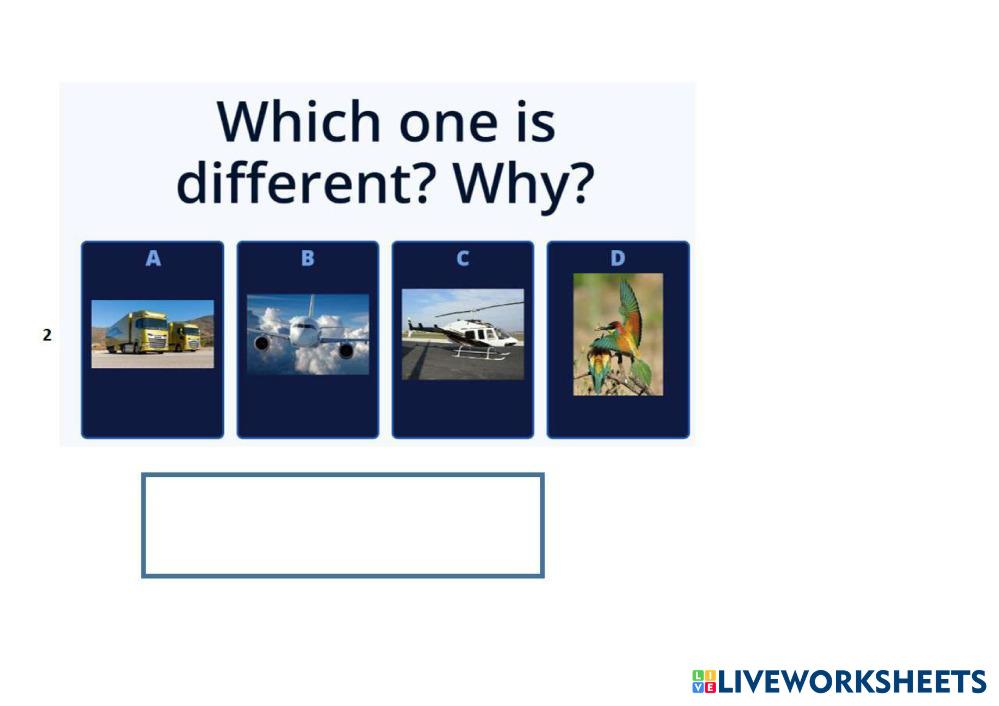 Which one is different? Why?

2

A

B

C

D

LIVEWORKSHEETS